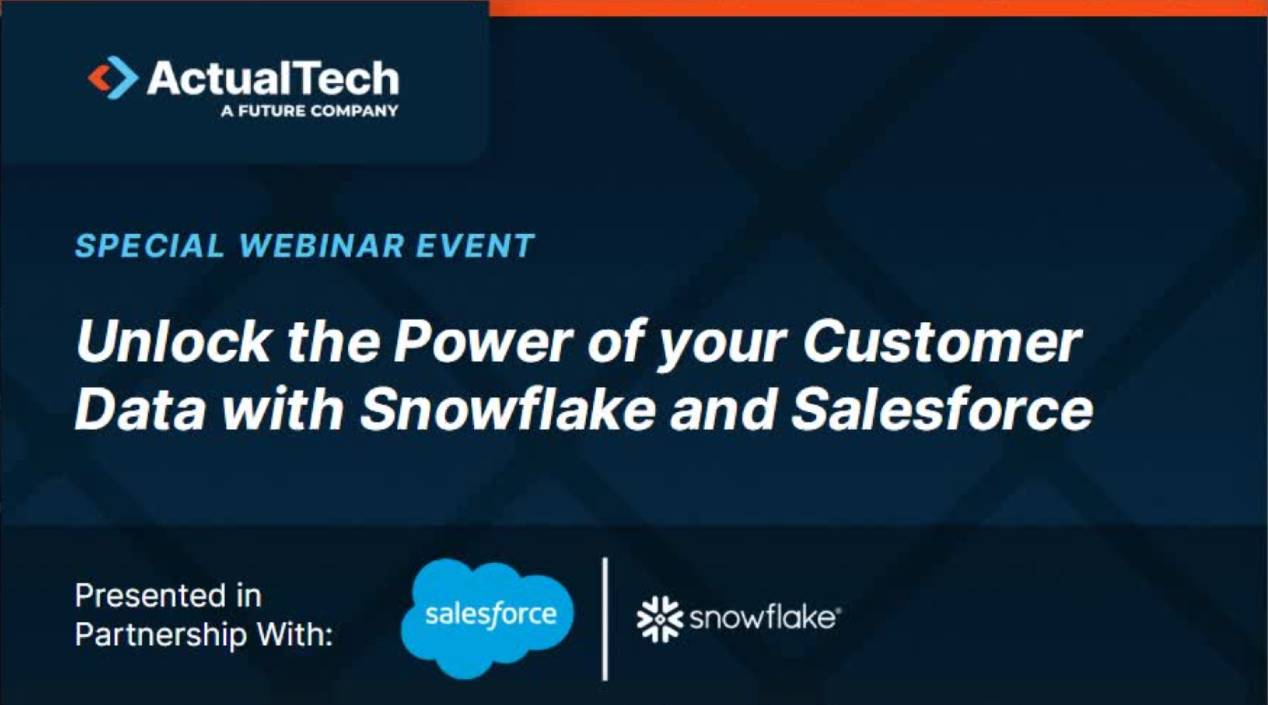 ActualTech
A FUTURE COMPANY

SPECIAL WEBINAR EVENT

Unlock the Power of your Customer Data with Snowflake and Salesforce

Presented in Partnership With:

salesforce

snowflake®